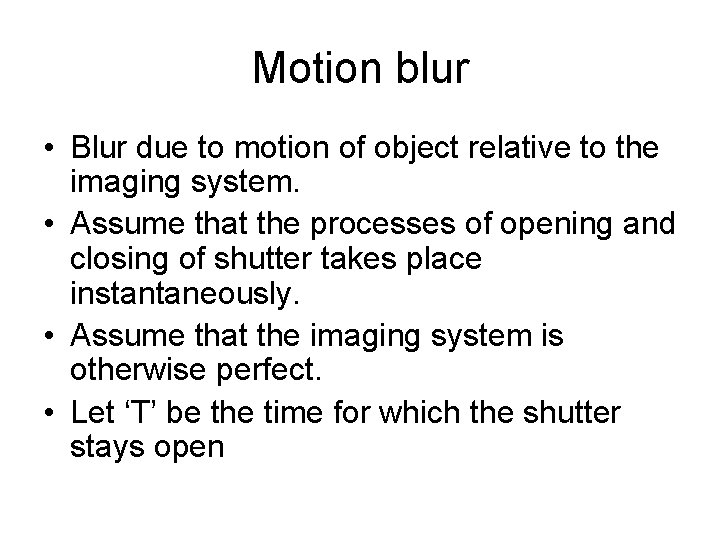 Motion blur

• Blur due to motion of object relative to the imaging system.
• Assume that the processes of opening and closing of shutter takes place instantaneously.
• Assume that the imaging system is otherwise perfect.
• Let ‘T’ be the time for which the shutter stays open